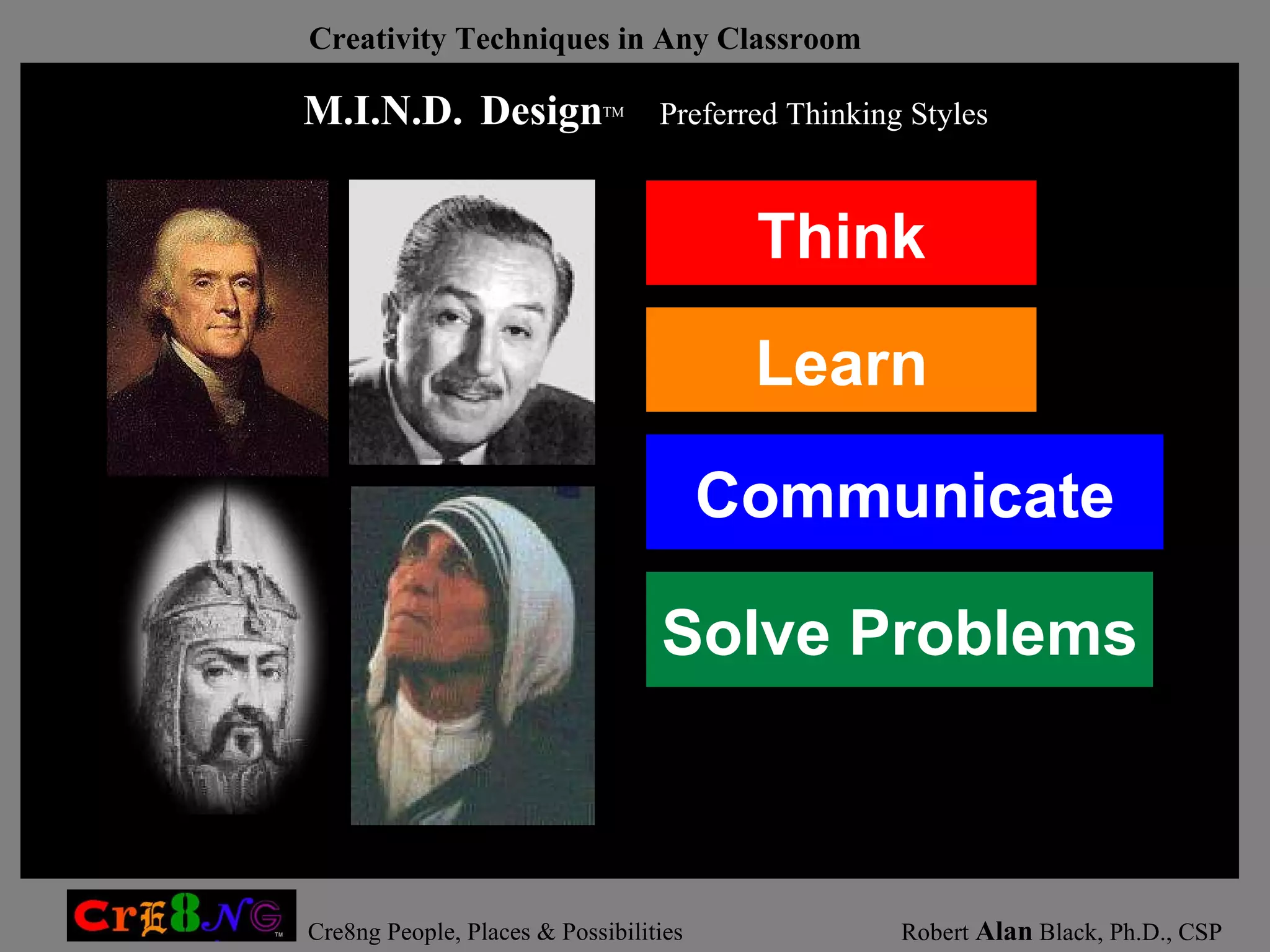 Creativity Techniques in Any Classroom

M.I.N.D. Design™ Preferred Thinking Styles

Think

Learn

Communicate

Solve Problems

CrE8NG™

Cre8ng People, Places & Possibilities

Robert Alan Black, Ph.D., CSP